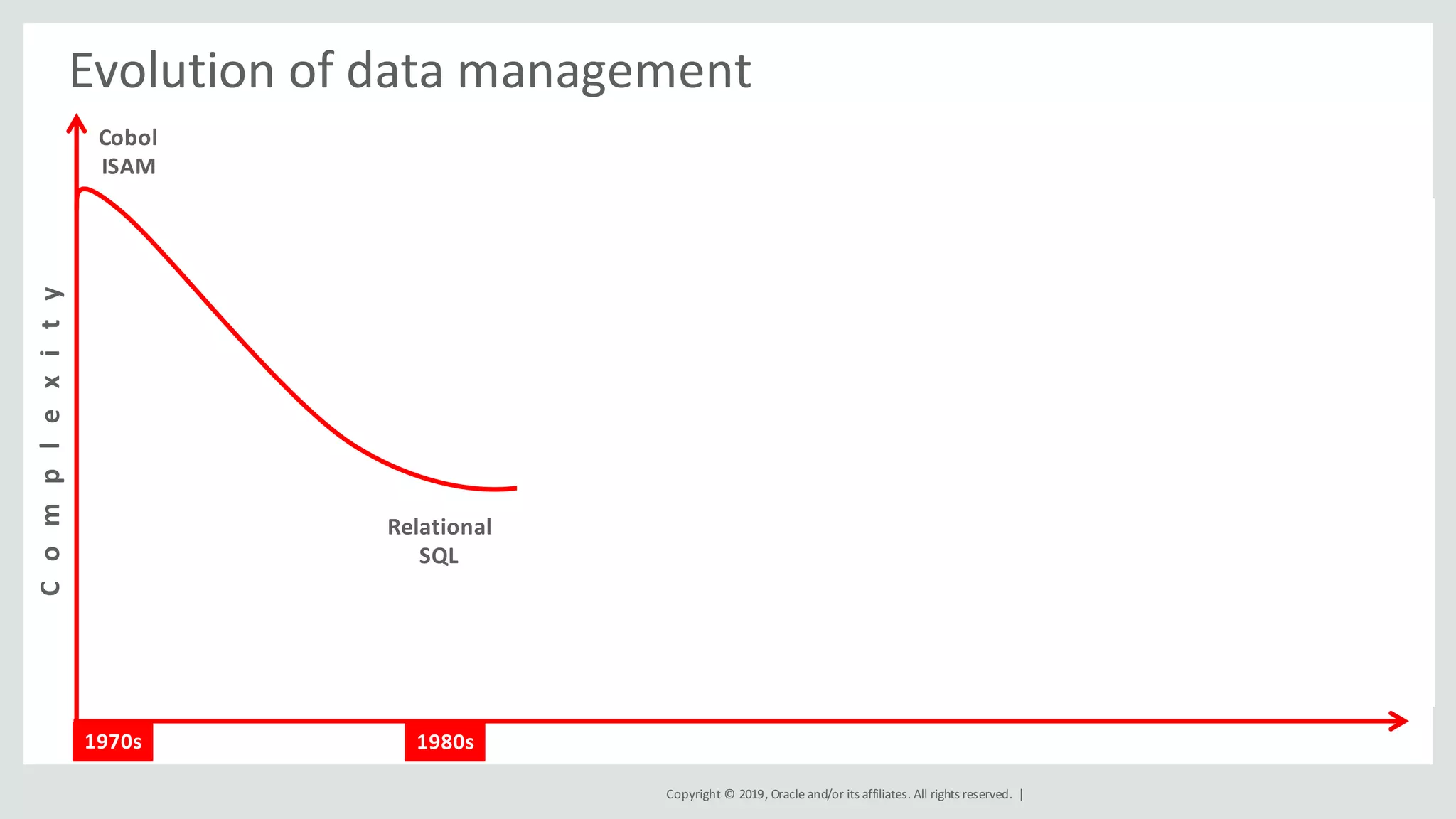 Evolution of data management

Complexity

Cobol
ISAM

Relational
SQL

1970s

1980s

Copyright © 2019, Oracle and/or its affiliates. All rights reserved. |